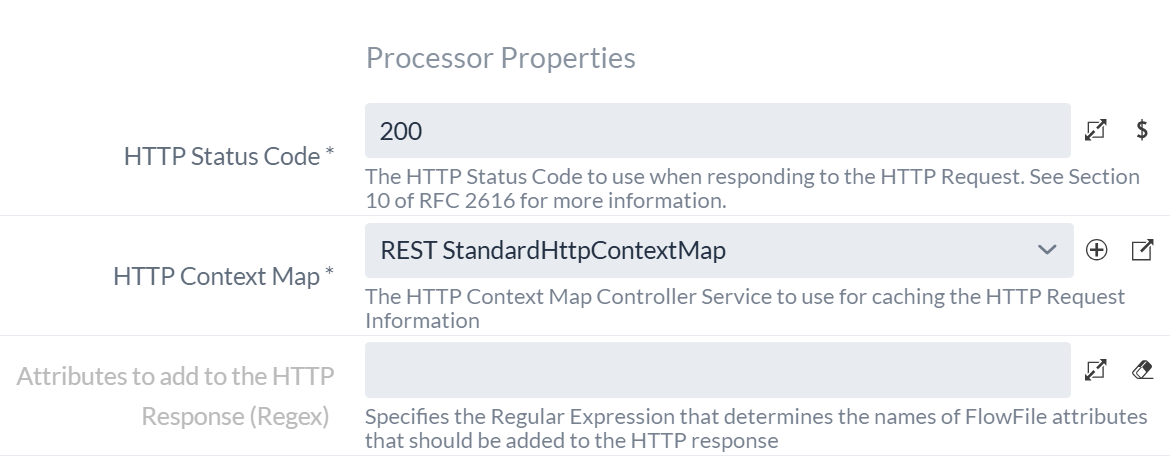 Processor Properties

HTTP Status Code *

200

$

The HTTP Status Code to use when responding to the HTTP Request. See Section 10 of RFC 2616 for more information.

HTTP Context Map *

REST StandardHttpContextMap

The HTTP Context Map Controller Service to use for caching the HTTP Request Information

Attributes to add to the HTTP Response (Regex)

Specifies the Regular Expression that determines the names of FlowFile attributes that should be added to the HTTP response